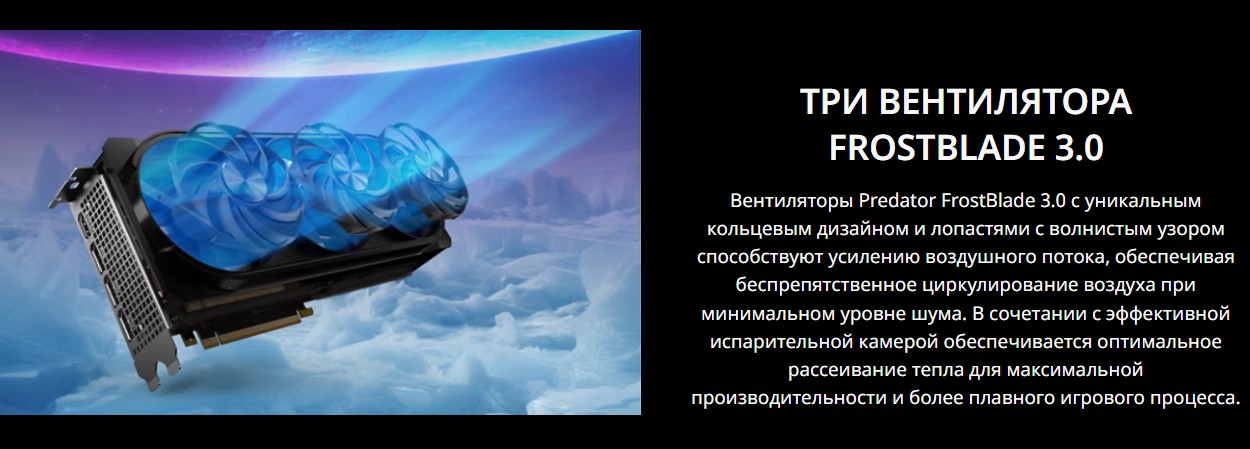 ТРИ ВЕНТИЛЯТОРА FROSTBLADE 3.0

Вентиляторы Predator FrostBlade 3.0 с уникальным кольцевым дизайном и лопастями с волнистым узором способствуют усилению воздушного потока, обеспечивая беспрепятственное циркулирование воздуха при минимальном уровне шума. В сочетании с эффективной испарительной камерой обеспечивается оптимальное рассеивание тепла для максимальной производительности и более плавного игрового процесса.